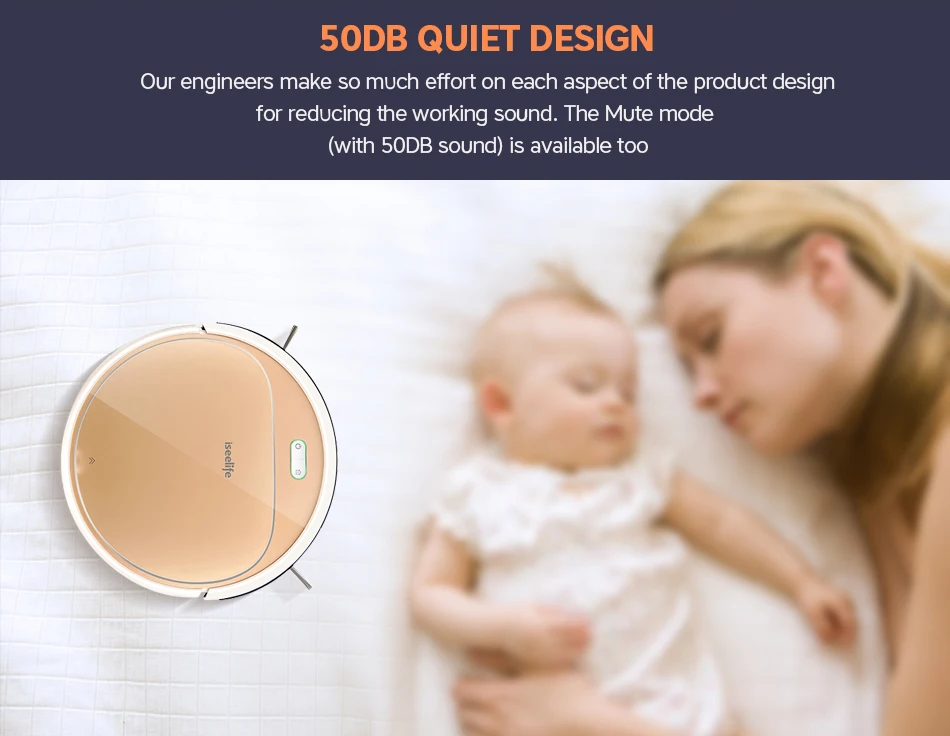 50DB QUIET DESIGN

Our engineers make so much effort on each aspect of the product design for reducing the working sound. The Mute mode (with 50DB sound) is available too

iseelife